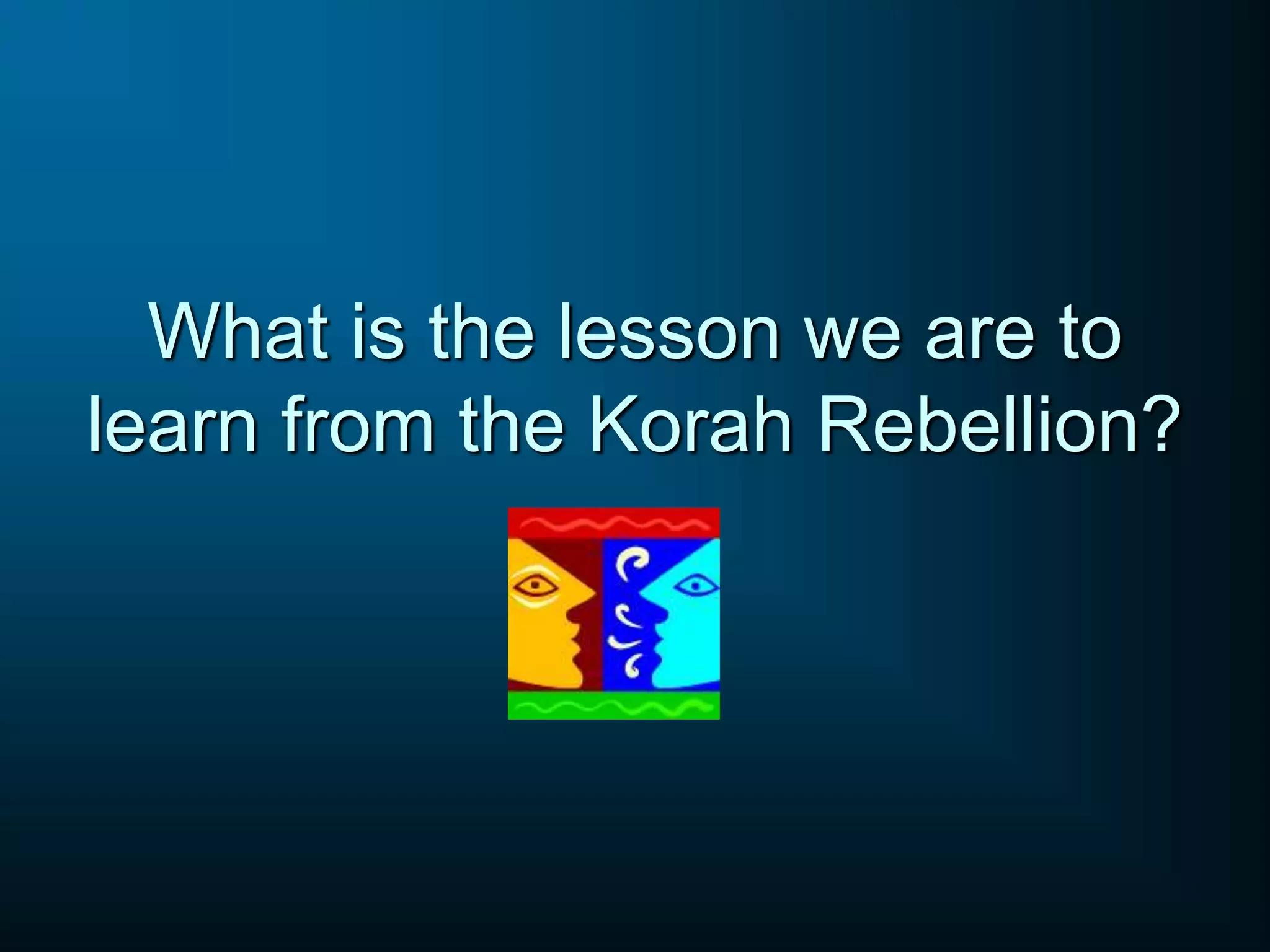 What is the lesson we are to learn from the Korah Rebellion?